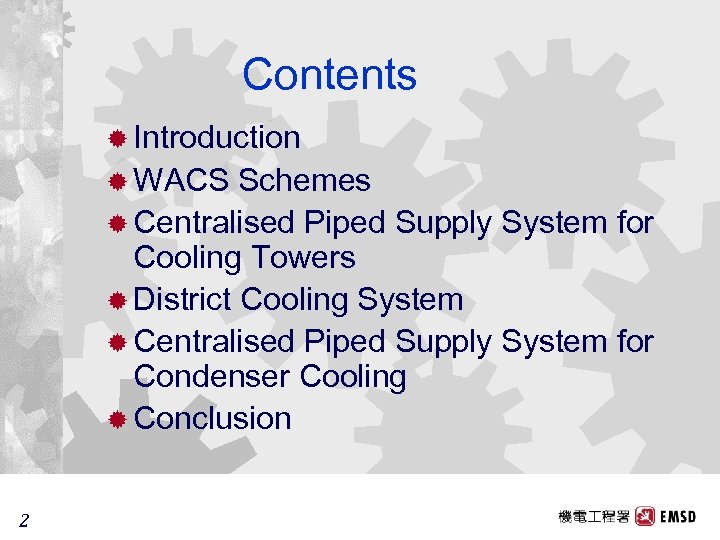 Contents

Introduction

WACS Schemes

Centralised Piped Supply System for Cooling Towers

District Cooling System

Centralised Piped Supply System for Condenser Cooling

Conclusion

2

機電工程署 EMSD